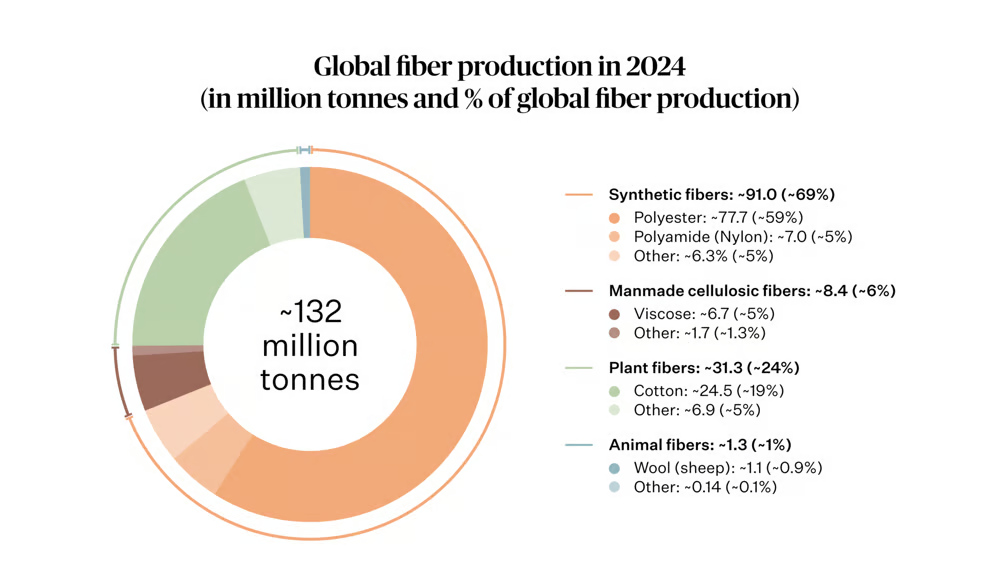 Global fiber production in 2024
(in million tonnes and % of global fiber production)

~132 million tonnes

Synthetic fibers: ~91.0 (~69%)
Polyester: ~77.7 (~59%)
Polyamide (Nylon): ~7.0 (~5%)
Other: ~6.3% (~5%)

Manmade cellulosic fibers: ~8.4 (~6%)
Viscose: ~6.7 (~5%)
Other: ~1.7 (~1.3%)

Plant fibers: ~31.3 (~24%)
Cotton: ~24.5 (~19%)
Other: ~6.9 (~5%)

Animal fibers: ~1.3 (~1%)
Wool (sheep): ~1.1 (~0.9%)
Other: ~0.14 (~0.1%)